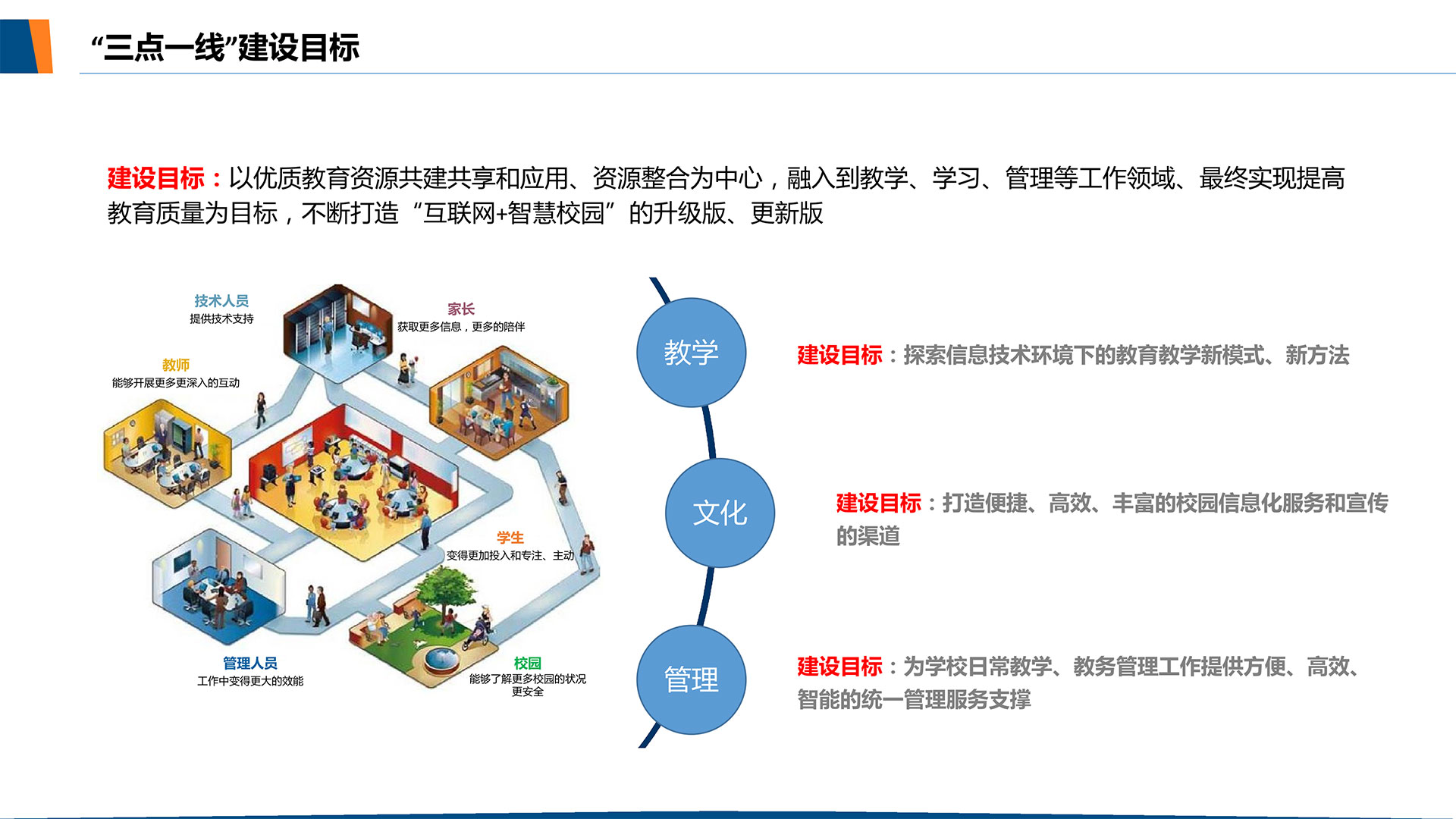 “三点一线”建设目标

建设目标：以优质教育资源共建共享和应用、资源整合为中心，融入到教学、学习、管理等工作领域、最终实现提高教育质量为目标，不断打造“互联网+智慧校园”的升级版、更新版

技术人员
提供技术支持

家长
获取更多信息，更多的陪伴

教师
能够开展更多更深入的互动

学生
变得更加投入和专注、主动

管理人员
工作中变得更大的效能

校园
能够了解更多校园的状况
更安全

教学

建设目标：探索信息技术环境下的教育教学新模式、新方法

文化

建设目标：打造便捷、高效、丰富的校园信息化服务和宣传的渠道

管理

建设目标：为学校日常教学、教务管理工作提供方便、高效、智能的统一管理服务支撑